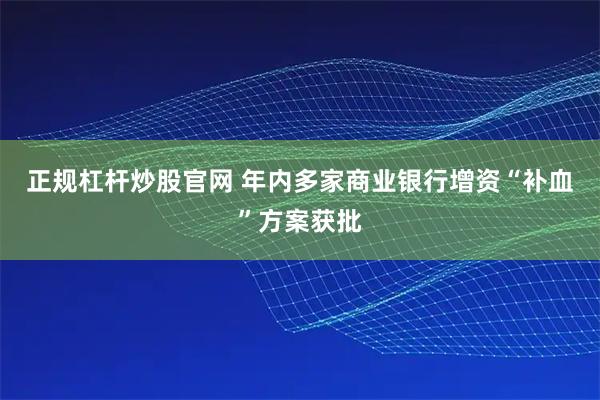 正规杠杆炒股官网 年内多家商业银行增资“补血”方案获批